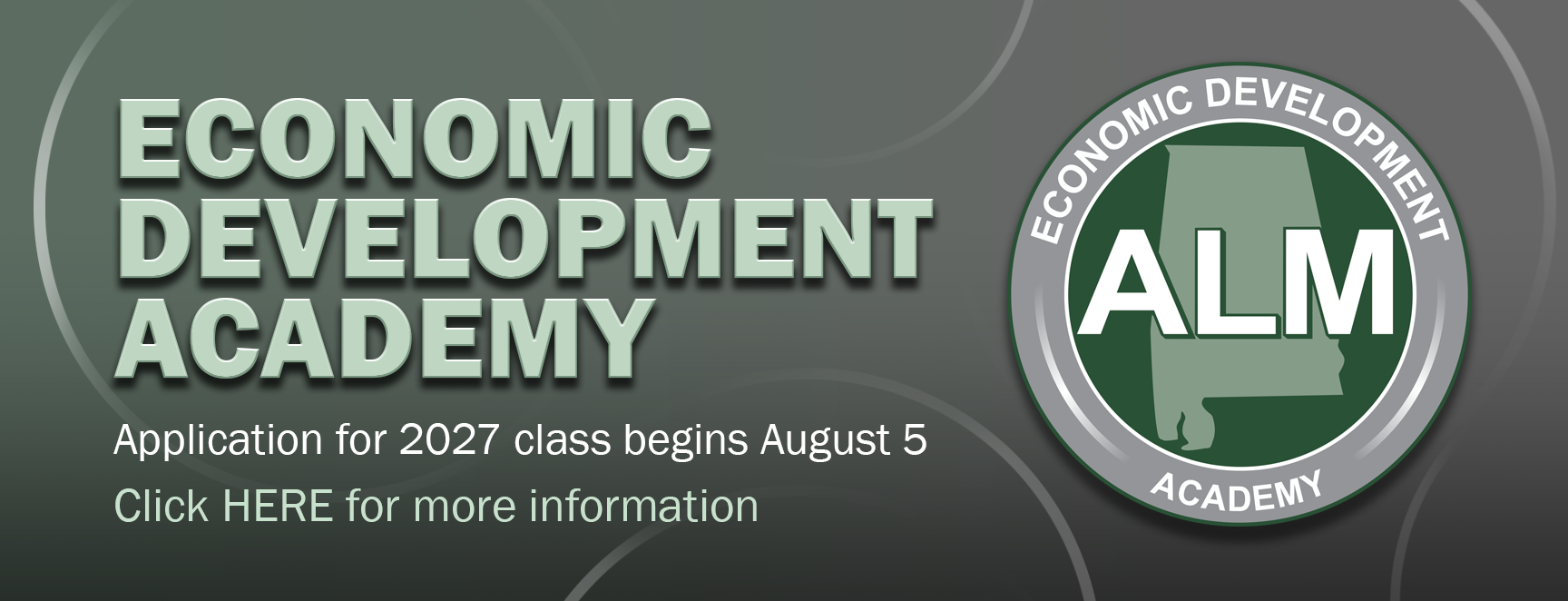 ECONOMIC DEVELOPMENT ACADEMY

Application for 2027 class begins August 5

Click HERE for more information

ECONOMIC DEVELOPMENT

ALM

ACADEMY